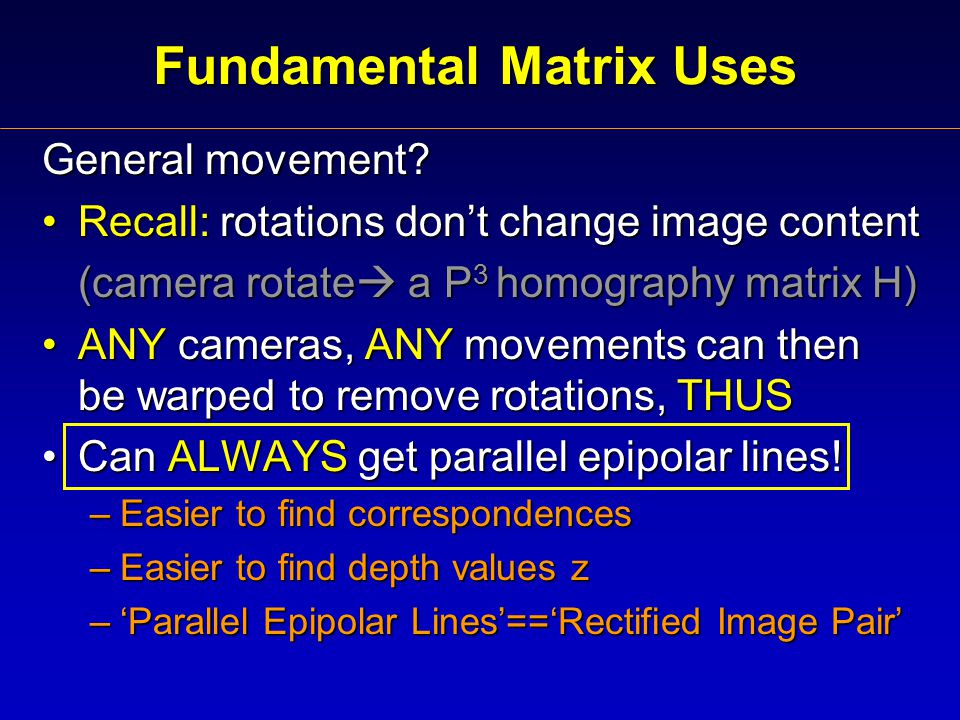 Fundamental Matrix Uses

General movement?

• Recall: rotations don’t change image content (camera rotate→ a $P^3$ homography matrix H)

• ANY cameras, ANY movements can then be warped to remove rotations, THUS

• Can ALWAYS get parallel epipolar lines!

– Easier to find correspondences

– Easier to find depth values z

– ‘Parallel Epipolar Lines’==‘Rectified Image Pair’